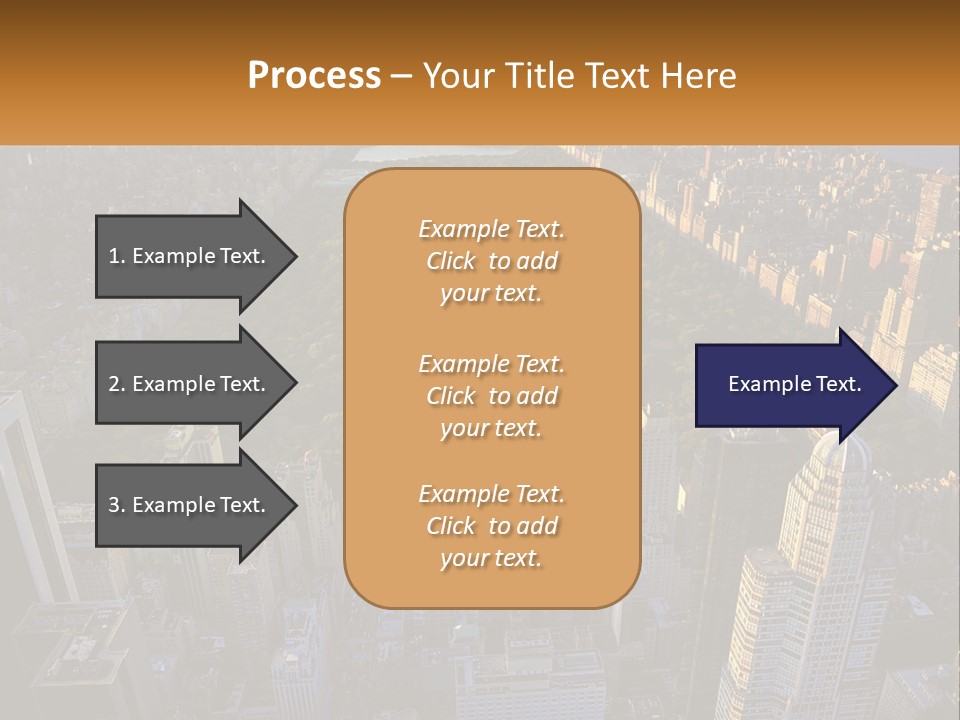 Process – Your Title Text Here

1. Example Text.

2. Example Text.

3. Example Text.

Example Text. Click to add your text.

Example Text. Click to add your text.

Example Text. Click to add your text.

Example Text.